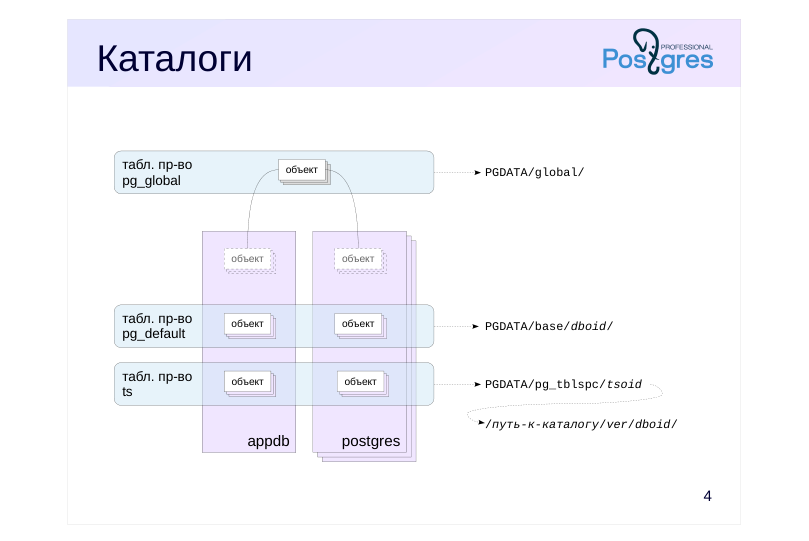 Каталоги

PROFESSIONAL
Postgres

табл. пр-во
pg_global

объект

PGDATA/global/

объект

объект

табл. пр-во
pg_default

объект

объект

PGDATA/base/dboid/

табл. пр-во
ts

объект

объект

PGDATA/pg_tblspc/tsoid

/путь-к-каталогу/ver/dboid/

appdb

postgres

4